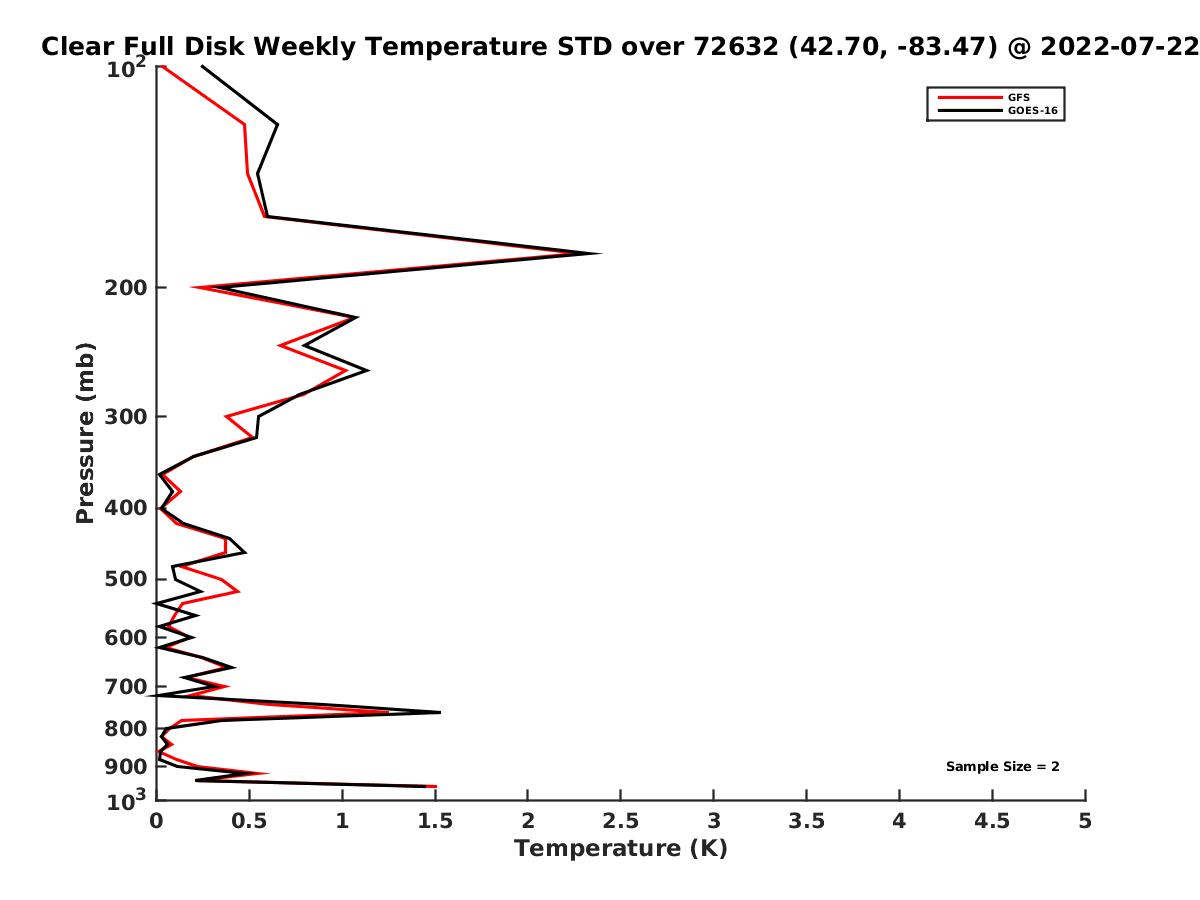 Clear Full Disk Weekly Temperature STD over 72632 (42.70, -83.47) @ 2022-07-22

GFS
GOES-16

Pressure (mb)

$10^2$
200
300
400
500
600
700
800
900
$10^3$

Sample Size = 2

0
0.5
1
1.5
2
2.5
3
3.5
4
4.5
5

Temperature (K)